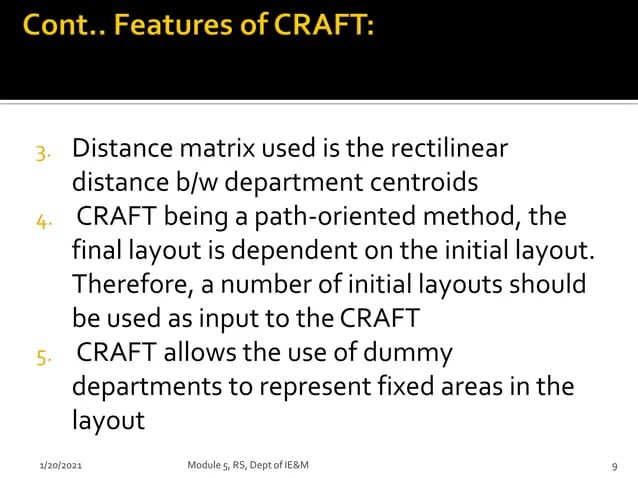 Cont.. Features of CRAFT:

3. Distance matrix used is the rectilinear distance b/w department centroids

4. CRAFT being a path-oriented method, the final layout is dependent on the initial layout. Therefore, a number of initial layouts should be used as input to the CRAFT

5. CRAFT allows the use of dummy departments to represent fixed areas in the layout

1/20/2021 Module 5, RS, Dept of IE&M 9